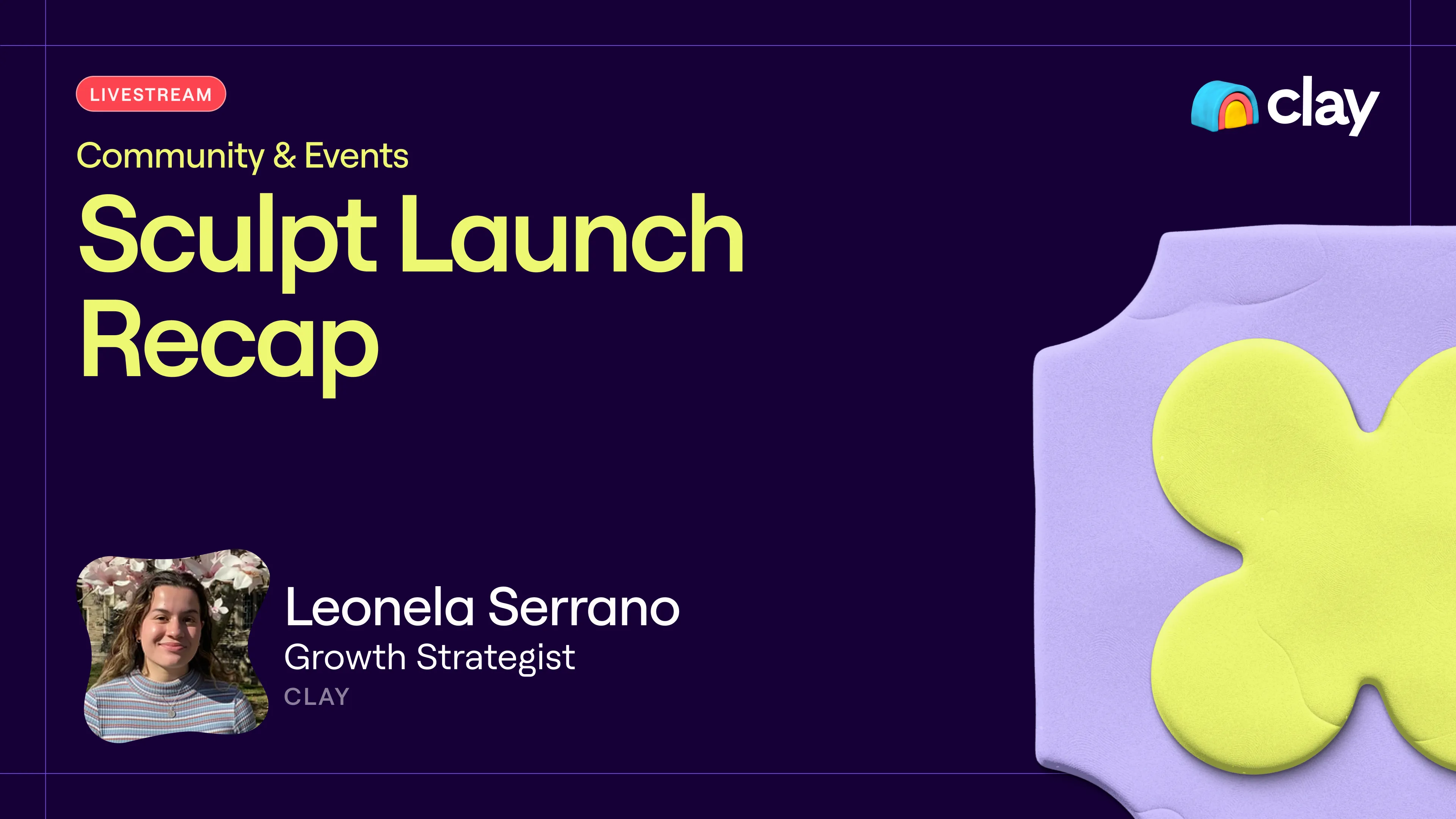 LIVESTREAM

clay

Community & Events

Sculpt Launch Recap

Leonela Serrano
Growth Strategist
CLAY